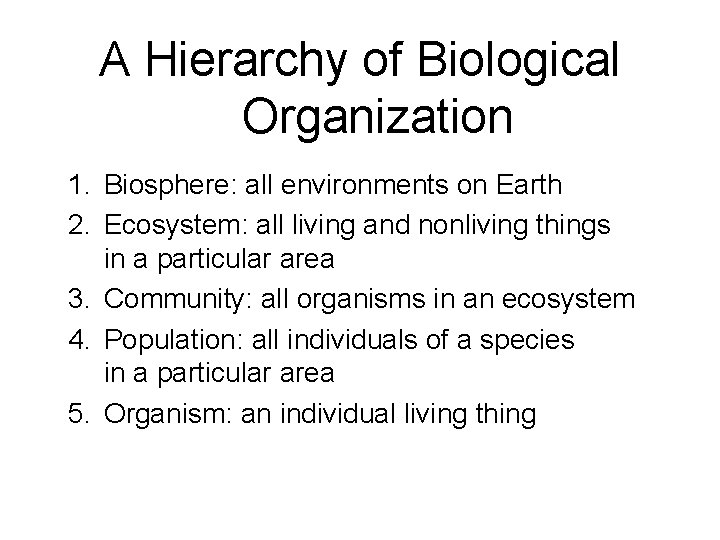 A Hierarchy of Biological Organization

1. Biosphere: all environments on Earth
2. Ecosystem: all living and nonliving things in a particular area
3. Community: all organisms in an ecosystem
4. Population: all individuals of a species in a particular area
5. Organism: an individual living thing